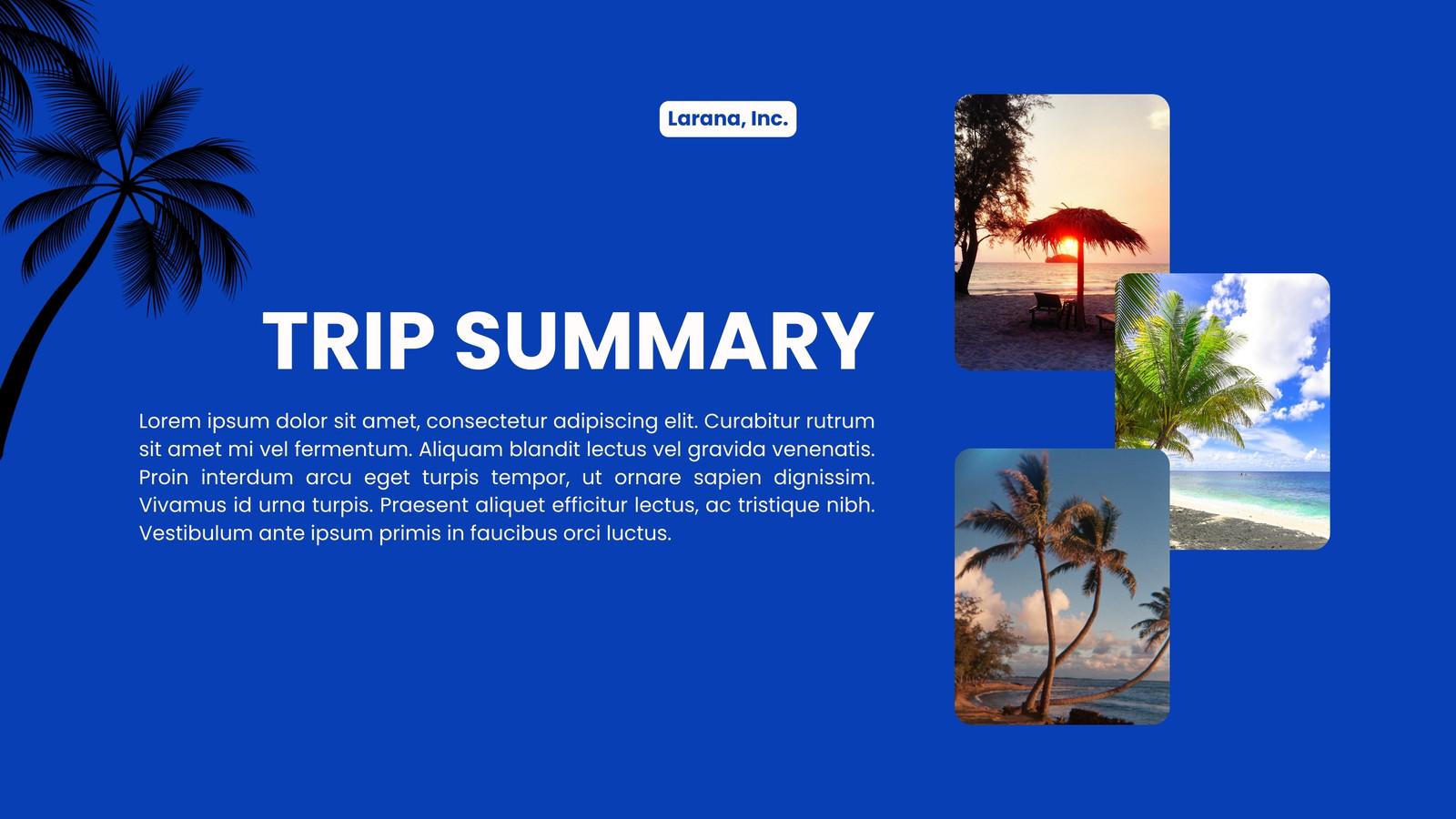 Larana, Inc.

TRIP SUMMARY

Lorem ipsum dolor sit amet, consectetur adipiscing elit. Curabitur rutrum sit amet mi vel fermentum. Aliquam blandit lectus vel gravida venenatis. Proin interdum arcu eget turpis tempor, ut ornare sapien dignissim. Vivamus id urna turpis. Praesent aliquet efficitur lectus, ac tristique nibh. Vestibulum ante ipsum primis in faucibus orci luctus.